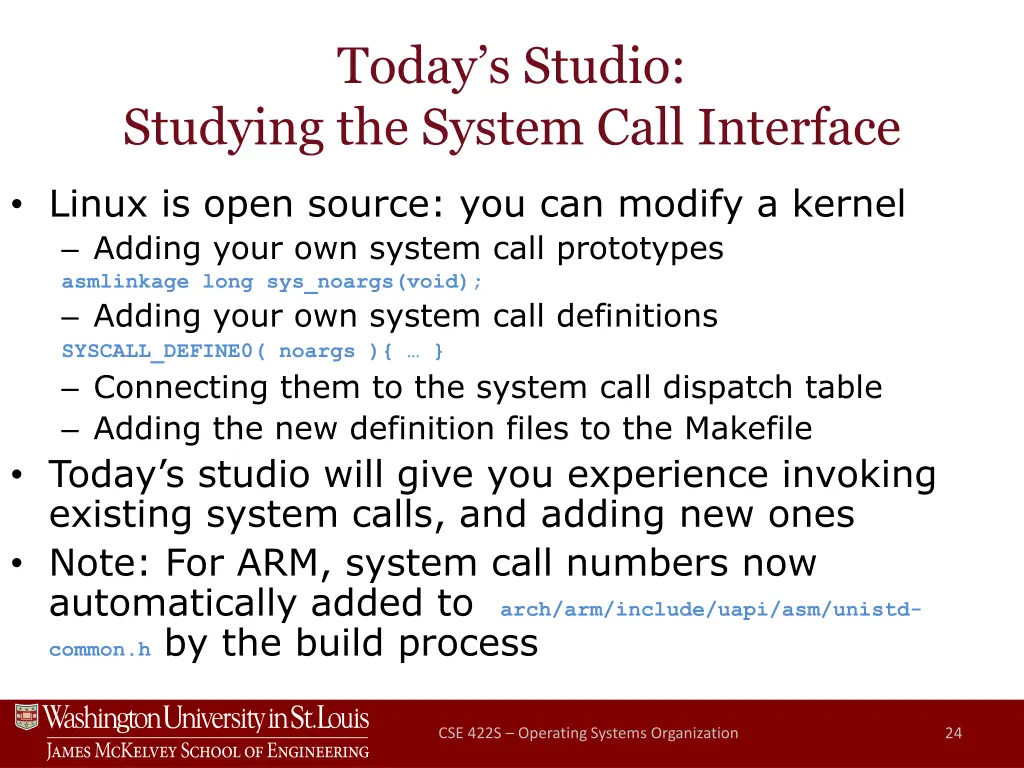 Today's Studio:
Studying the System Call Interface

• Linux is open source: you can modify a kernel
– Adding your own system call prototypes
asmlinkage long sys_noargs(void);
– Adding your own system call definitions
SYSCALL_DEFINE0( noargs ){ … }
– Connecting them to the system call dispatch table
– Adding the new definition files to the Makefile
• Today's studio will give you experience invoking existing system calls, and adding new ones
• Note: For ARM, system call numbers now automatically added to arch/arm/include/uapi/asm/unistd-common.h by the build process

Washington University in St. Louis
James McKelvey School of Engineering

CSE 422S – Operating Systems Organization

24